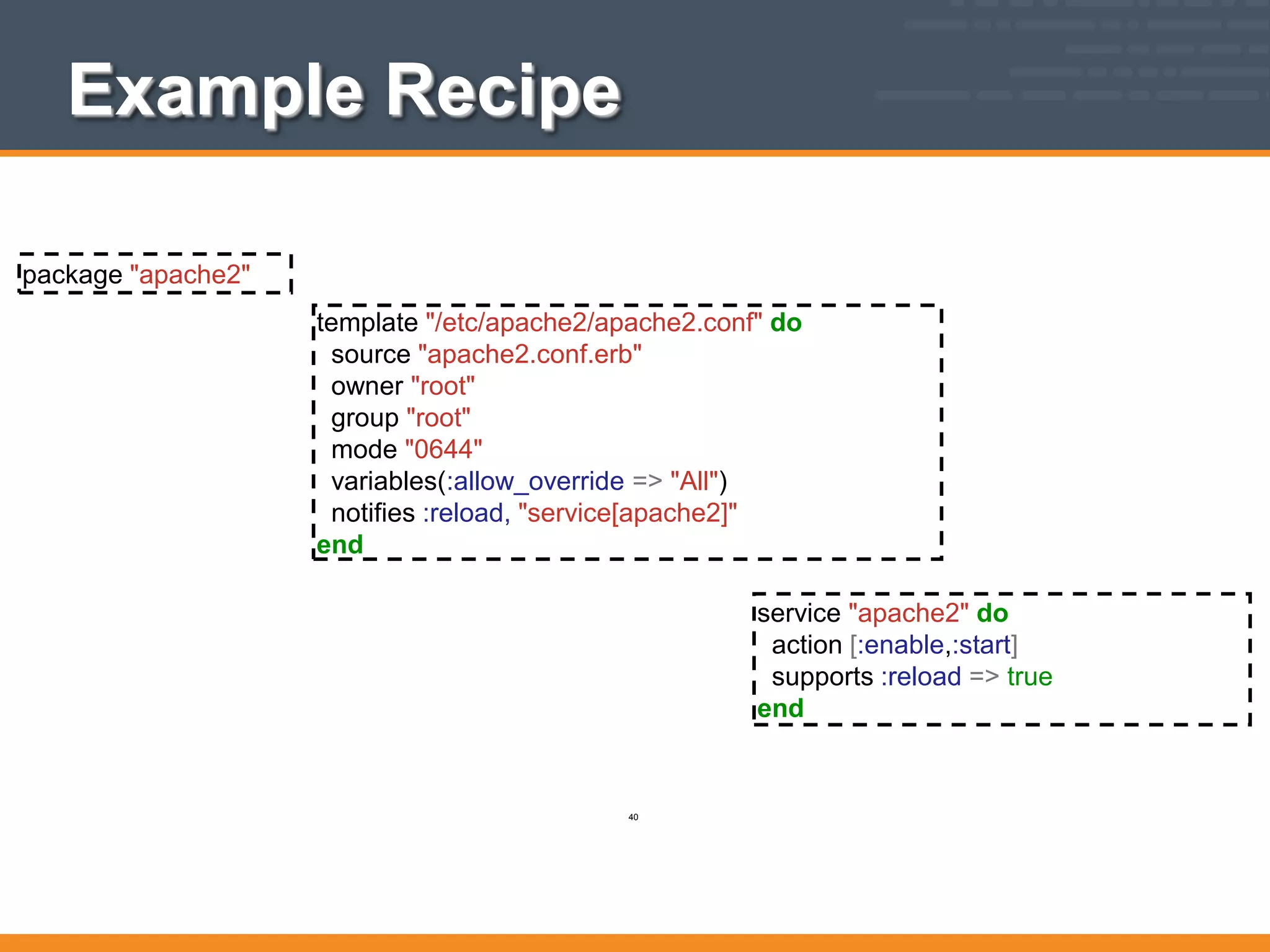 Example Recipe

package "apache2"

template "/etc/apache2/apache2.conf" do
  source "apache2.conf.erb"
  owner "root"
  group "root"
  mode "0644"
  variables(:allow_override => "All")
  notifies :reload, "service[apache2]"
end

service "apache2" do
  action [:enable,:start]
  supports :reload => true
end

40